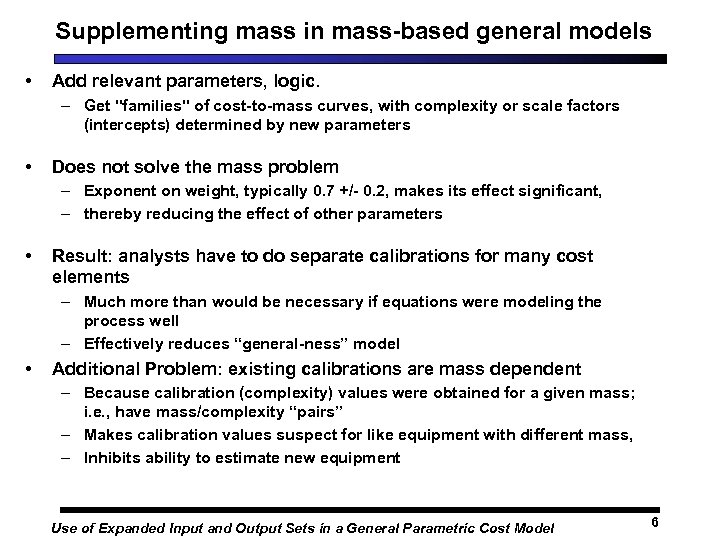 Supplementing mass in mass-based general models

• Add relevant parameters, logic.
– Get "families" of cost-to-mass curves, with complexity or scale factors (intercepts) determined by new parameters

• Does not solve the mass problem
– Exponent on weight, typically 0.7 +/- 0.2, makes its effect significant,
– thereby reducing the effect of other parameters

• Result: analysts have to do separate calibrations for many cost elements
– Much more than would be necessary if equations were modeling the process well
– Effectively reduces “general-ness” model

• Additional Problem: existing calibrations are mass dependent
– Because calibration (complexity) values were obtained for a given mass; i.e., have mass/complexity “pairs”
– Makes calibration values suspect for like equipment with different mass,
– Inhibits ability to estimate new equipment

Use of Expanded Input and Output Sets in a General Parametric Cost Model

6